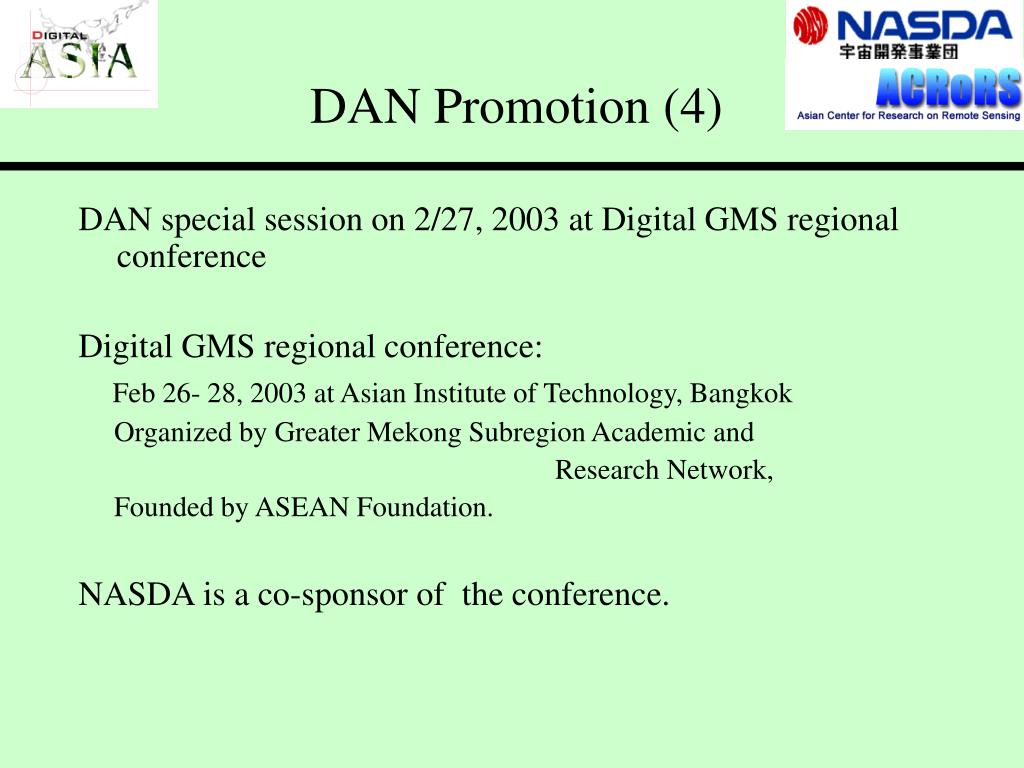 DIGITAL ASIA

NASDA
宇宙開発事業団
ACRoRS
Asian Center for Research on Remote Sensing

DAN Promotion (4)

DAN special session on 2/27, 2003 at Digital GMS regional conference

Digital GMS regional conference:

Feb 26- 28, 2003 at Asian Institute of Technology, Bangkok

Organized by Greater Mekong Subregion Academic and Research Network,

Founded by ASEAN Foundation.

NASDA is a co-sponsor of the conference.